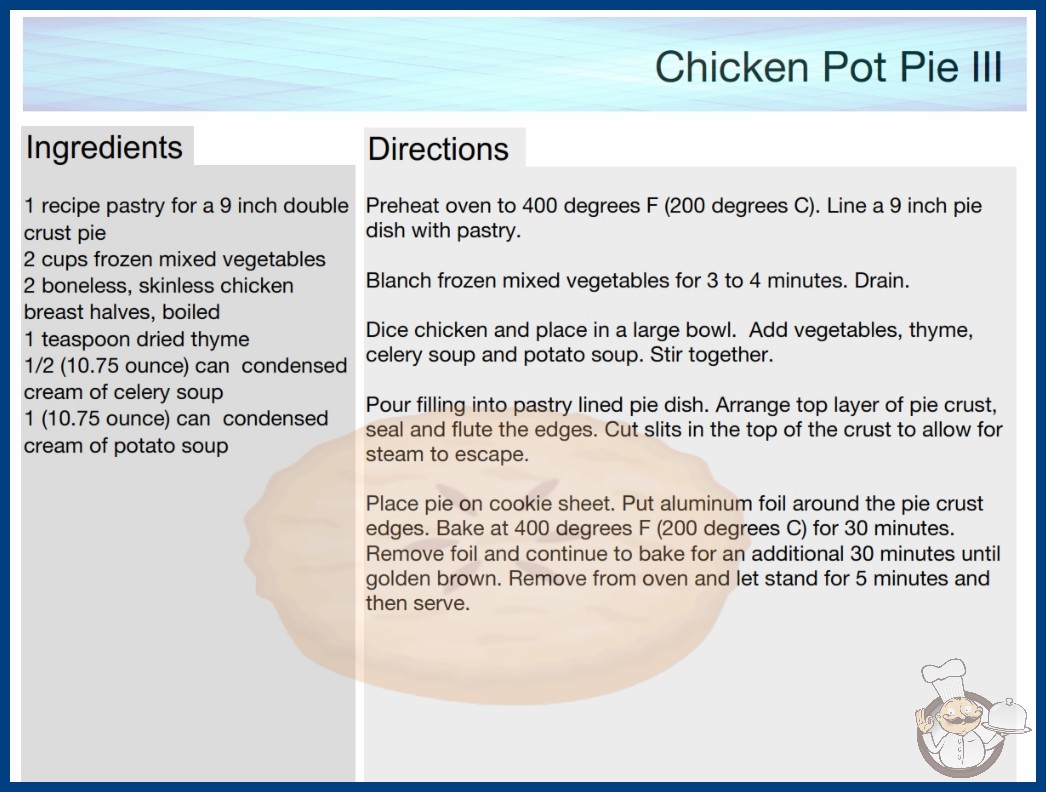 Chicken Pot Pie III

Ingredients

1 recipe pastry for a 9 inch double crust pie
2 cups frozen mixed vegetables
2 boneless, skinless chicken breast halves, boiled
1 teaspoon dried thyme
1/2 (10.75 ounce) can condensed cream of celery soup
1 (10.75 ounce) can condensed cream of potato soup

Directions

Preheat oven to 400 degrees F (200 degrees C). Line a 9 inch pie dish with pastry.

Blanch frozen mixed vegetables for 3 to 4 minutes. Drain.

Dice chicken and place in a large bowl. Add vegetables, thyme, celery soup and potato soup. Stir together.

Pour filling into pastry lined pie dish. Arrange top layer of pie crust, seal and flute the edges. Cut slits in the top of the crust to allow for steam to escape.

Place pie on cookie sheet. Put aluminum foil around the pie crust edges. Bake at 400 degrees F (200 degrees C) for 30 minutes. Remove foil and continue to bake for an additional 30 minutes until golden brown. Remove from oven and let stand for 5 minutes and then serve.